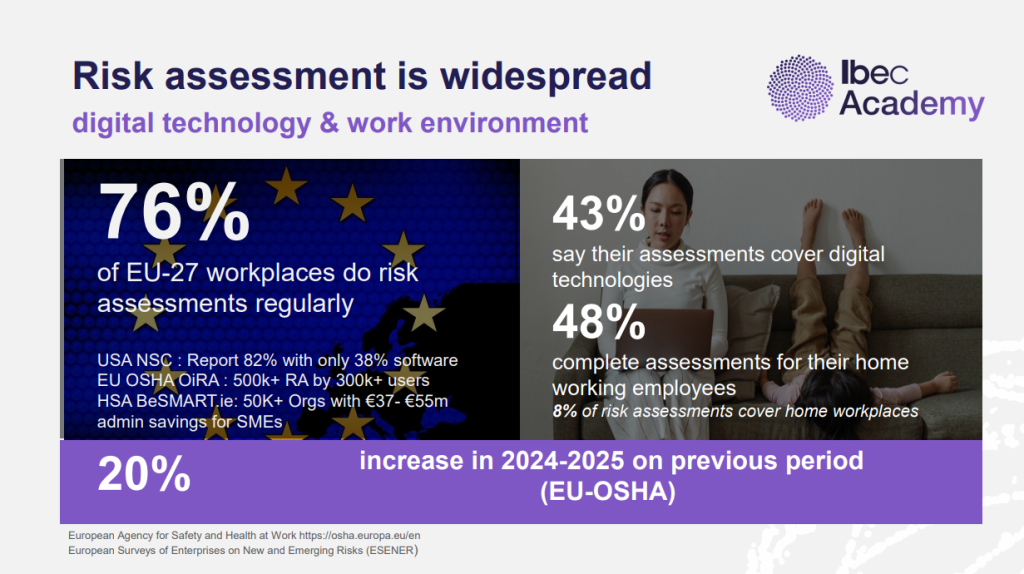 Risk assessment is widespread

digital technology & work environment

Ibec Academy

76%
of EU-27 workplaces do risk assessments regularly

USA NSC : Report 82% with only 38% software
EU OSHA OiRA : 500k+ RA by 300k+ users
HSA BeSMART.ie: 50K+ Orgs with €37- €55m admin savings for SMEs

43%
say their assessments cover digital technologies

48%
complete assessments for their home working employees
8% of risk assessments cover home workplaces

20%
increase in 2024-2025 on previous period (EU-OSHA)

European Agency for Safety and Health at Work https://osha.europa.eu/en
European Surveys of Enterprises on New and Emerging Risks (ESENER)